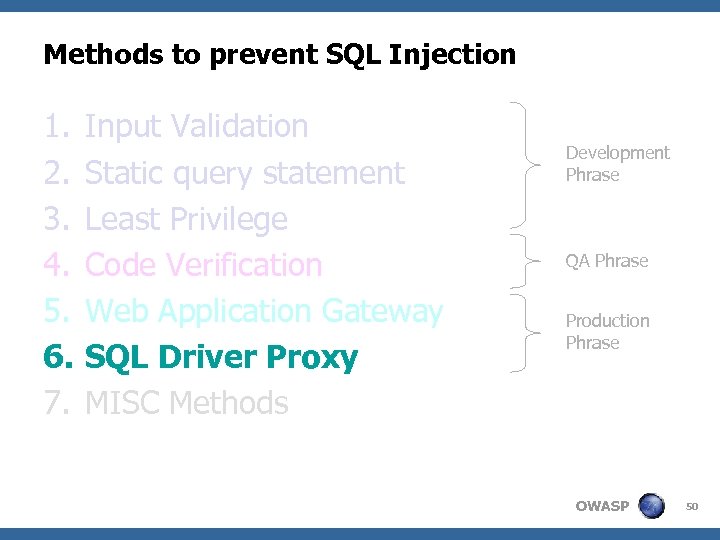 Methods to prevent SQL Injection

1. Input Validation
2. Static query statement
3. Least Privilege
4. Code Verification
5. Web Application Gateway
6. SQL Driver Proxy
7. MISC Methods

Development Phrase

QA Phrase

Production Phrase

OWASP

50